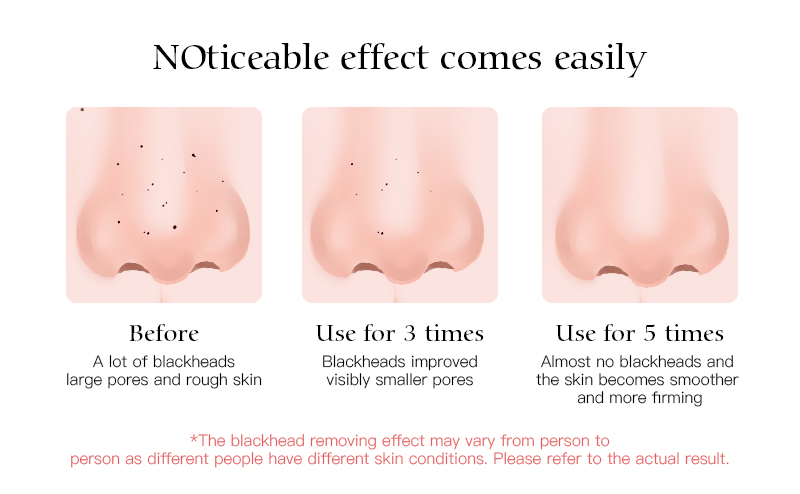 NOticeable effect comes easily

Before
A lot of blackheads large pores and rough skin

Use for 3 times
Blackheads improved visibly smaller pores

Use for 5 times
Almost no blackheads and the skin becomes smoother and more firming

*The blackhead removing effect may vary from person to person as different people have different skin conditions. Please refer to the actual result.